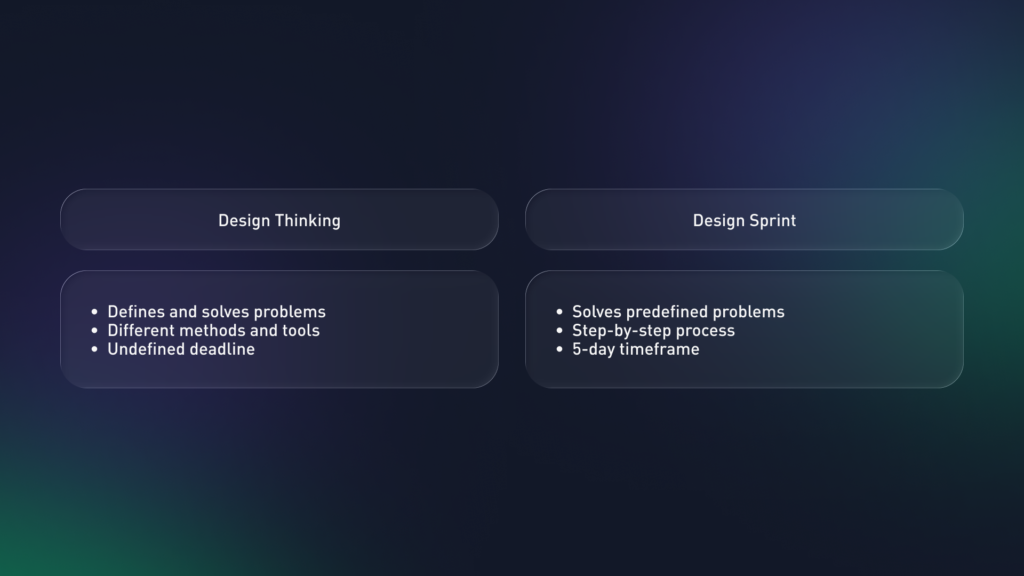 Design Thinking

- Defines and solves problems
- Different methods and tools
- Undefined deadline

Design Sprint

- Solves predefined problems
- Step-by-step process
- 5-day timeframe